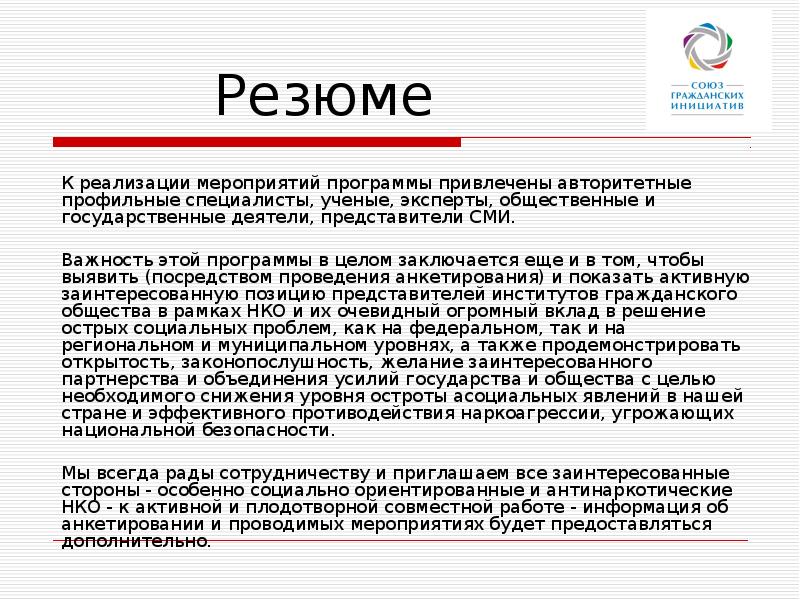 СОЮЗ ГРАЖДАНСКИХ ИНИЦИАТИВ

Резюме

К реализации мероприятий программы привлечены авторитетные профильные специалисты, ученые, эксперты, общественные и государственные деятели, представители СМИ.

Важность этой программы в целом заключается еще и в том, чтобы выявить (посредством проведения анкетирования) и показать активную заинтересованную позицию представителей институтов гражданского общества в рамках НКО и их очевидный огромный вклад в решение острых социальных проблем, как на федеральном, так и на региональном и муниципальном уровнях, а также продемонстрировать открытость, законопослушность, желание заинтересованного партнерства и объединения усилий государства и общества с целью необходимого снижения уровня остроты асоциальных явлений в нашей стране и эффективного противодействия наркоагрессии, угрожающих национальной безопасности.

Мы всегда рады сотрудничеству и приглашаем все заинтересованные стороны - особенно социально ориентированные и антинаркотические НКО - к активной и плодотворной совместной работе - информация об анкетировании и проводимых мероприятиях будет предоставляться дополнительно.